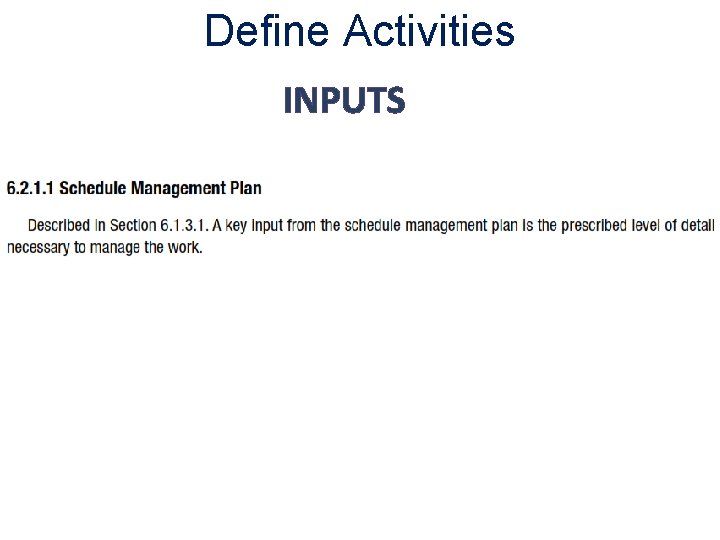 Define Activities

INPUTS

6.2.1.1 Schedule Management Plan

Described in Section 6.1.3.1. A key input from the schedule management plan is the prescribed level of detail necessary to manage the work.